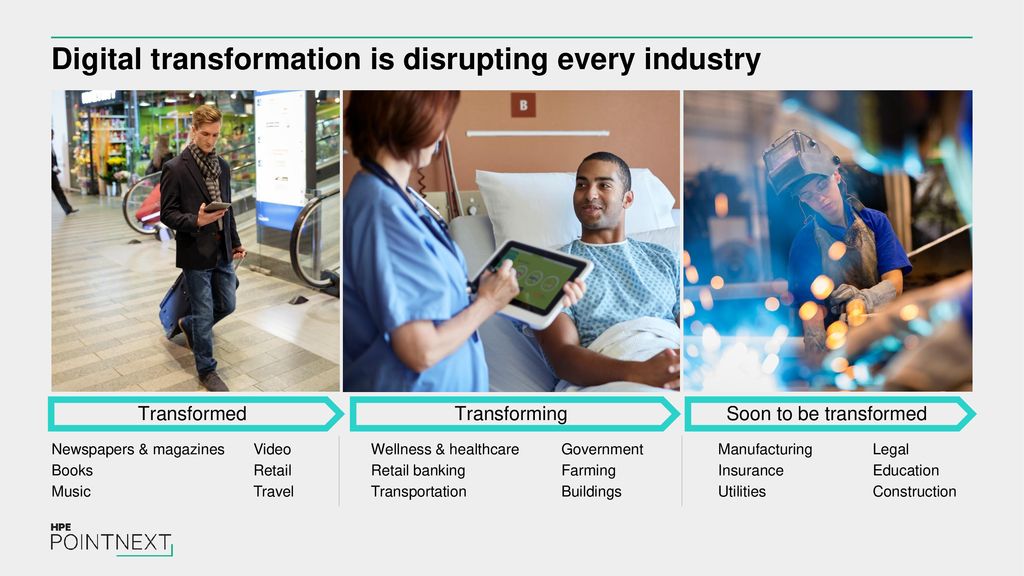 Digital transformation is disrupting every industry

B

Transformed

Newspapers & magazines
Books
Music

Video
Retail
Travel

Transforming

Wellness & healthcare
Retail banking
Transportation

Government
Farming
Buildings

Soon to be transformed

Manufacturing
Insurance
Utilities

Legal
Education
Construction

HPE
POINTNEXT